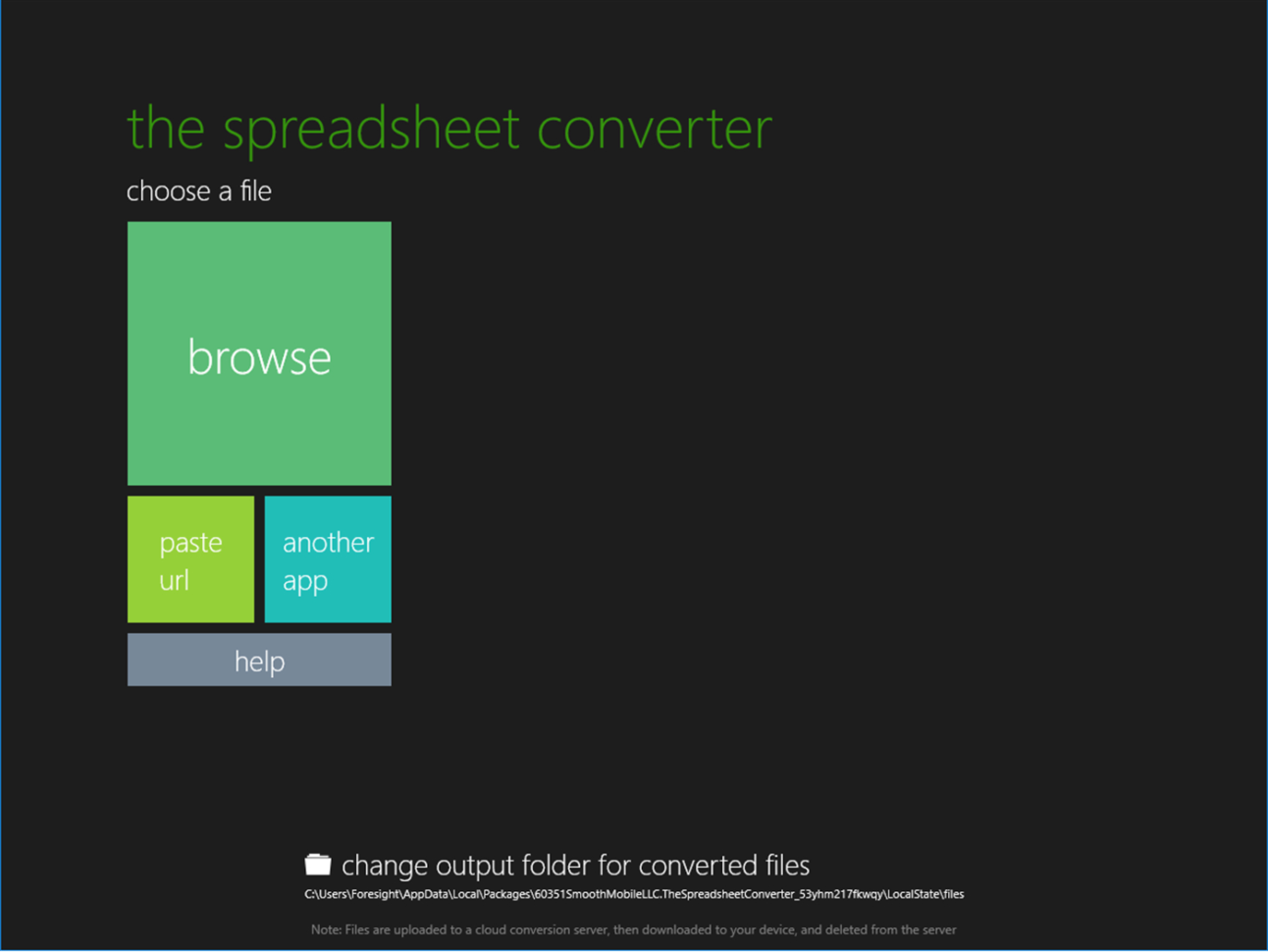 the spreadsheet converter

choose a file

browse

paste url

another app

help

change output folder for converted files

C:\Users\Foresight\AppData\Local\Packages\60351SmoothMobileLLC.TheSpreadsheetConverter_53yhm217fkwqy\LocalState\files

Note: Files are uploaded to a cloud conversion server, then downloaded to your device, and deleted from the server